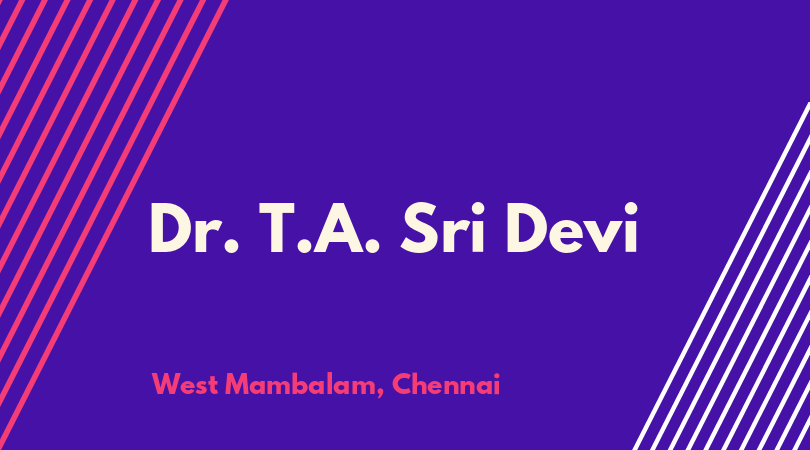 Dr. T.A. Sri Devi

West Mambalam, Chennai